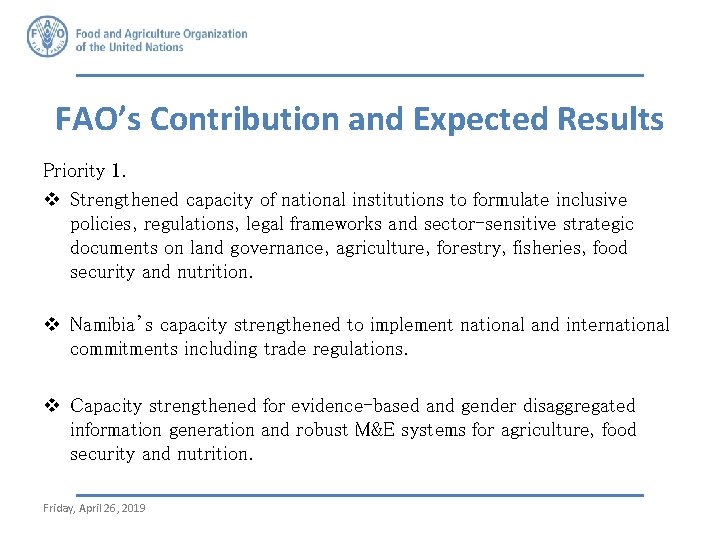 FAO

Food and Agriculture Organization of the United Nations

FAO's Contribution and Expected Results

Priority 1.

❖ Strengthened capacity of national institutions to formulate inclusive policies, regulations, legal frameworks and sector-sensitive strategic documents on land governance, agriculture, forestry, fisheries, food security and nutrition.

❖ Namibia's capacity strengthened to implement national and international commitments including trade regulations.

❖ Capacity strengthened for evidence-based and gender disaggregated information generation and robust M&E systems for agriculture, food security and nutrition.

Friday, April 26, 2019